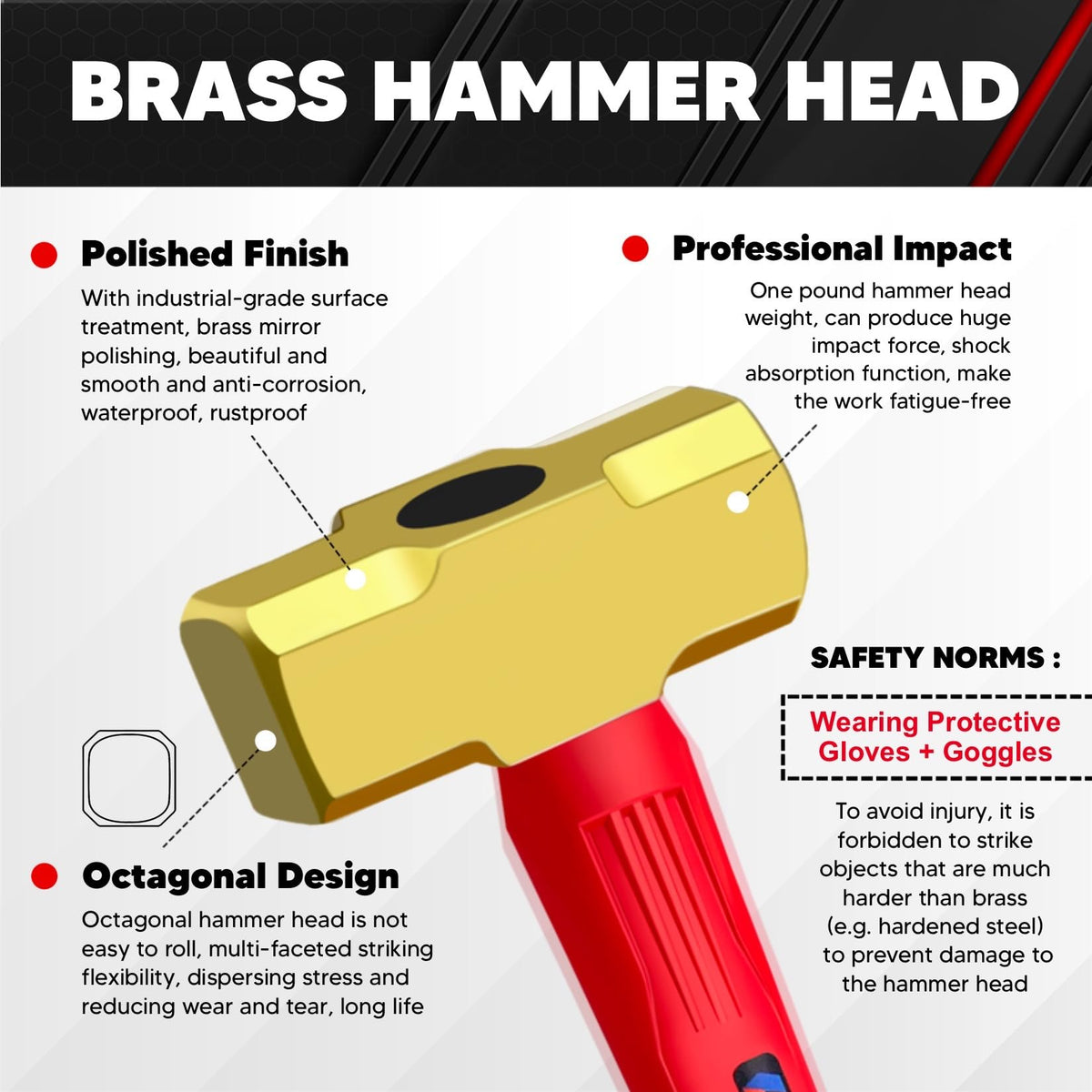 BRASS HAMMER HEAD

Polished Finish

With industrial-grade surface treatment, brass mirror polishing, beautiful and smooth and anti-corrosion, waterproof, rustproof

Professional Impact

One pound hammer head weight, can produce huge impact force, shock absorption function, make the work fatigue-free

SAFETY NORMS :

Wearing Protective Gloves + Goggles

To avoid injury, it is forbidden to strike objects that are much harder than brass (e.g. hardened steel) to prevent damage to the hammer head

Octagonal Design

Octagonal hammer head is not easy to roll, multi-faceted striking flexibility, dispersing stress and reducing wear and tear, long life